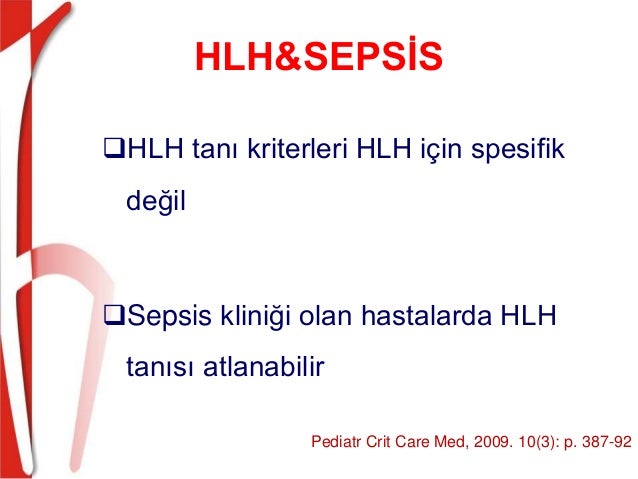 HLH&SEPSİS

❑HLH tanı kriterleri HLH için spesifik değil

❑Sepsis kliniği olan hastalarda HLH tanısı atlanabilir

Pediatr Crit Care Med, 2009. 10(3): p. 387-92